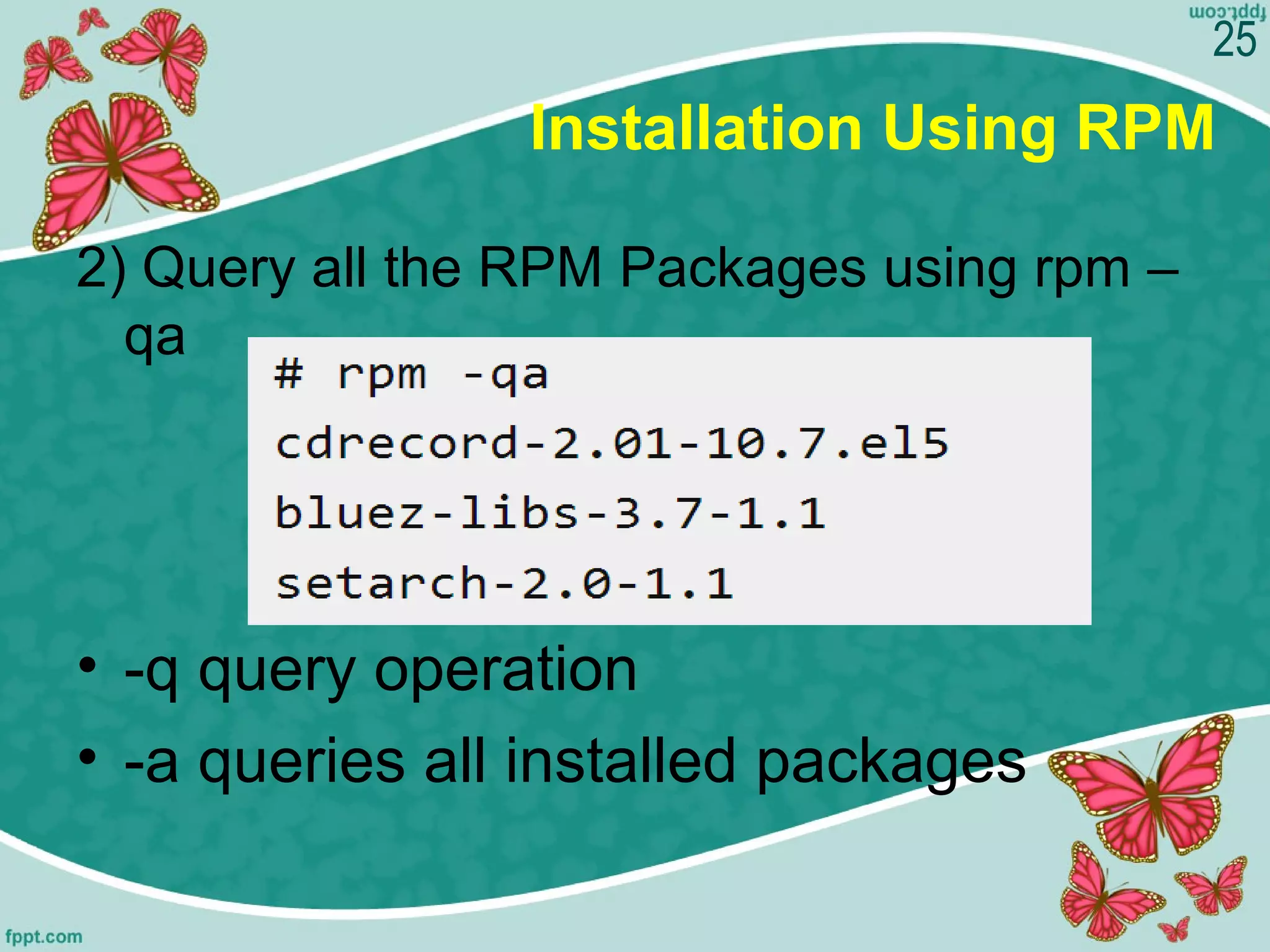 fppt.com

25

Installation Using RPM

2) Query all the RPM Packages using rpm –qa

# rpm -qa
cdrecord-2.01-10.7.el5
bluez-libs-3.7-1.1
setarch-2.0-1.1

• -q query operation
• -a queries all installed packages

fppt.com